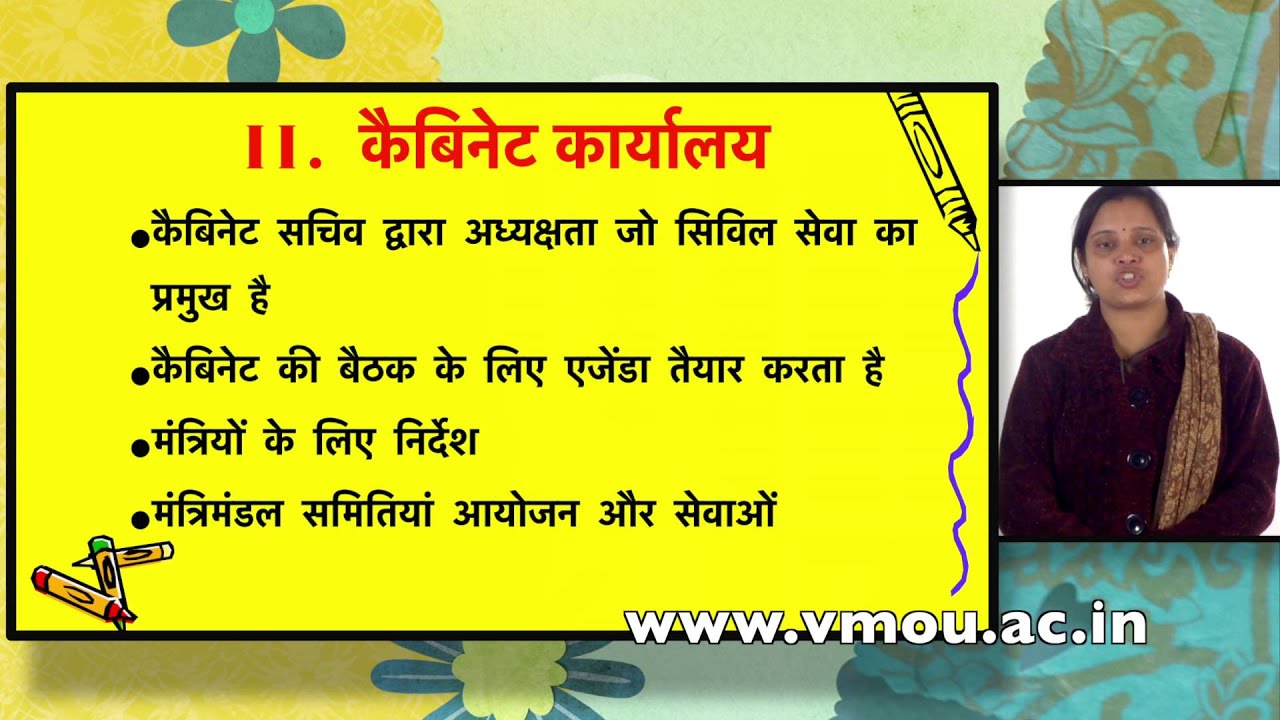 II. कैबिनेट कार्यालय

●कैबिनेट सचिव द्वारा अध्यक्षता जो सिविल सेवा का प्रमुख है

●कैबिनेट की बैठक के लिए एजेंडा तैयार करता है

●मंत्रियों के लिए निर्देश

●मंत्रिमंडल समितियां आयोजन और सेवाओं

www.vmou.ac.in